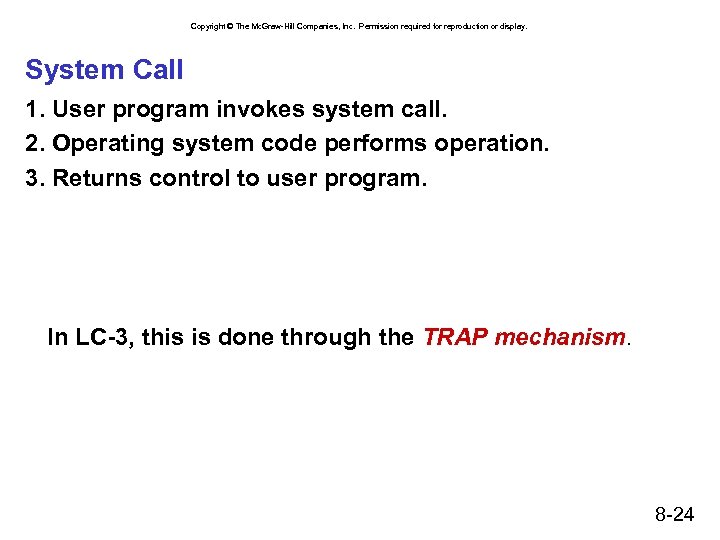 Copyright © The McGraw-Hill Companies, Inc. Permission required for reproduction or display.

System Call

1. User program invokes system call.
2. Operating system code performs operation.
3. Returns control to user program.

In LC-3, this is done through the TRAP mechanism.

8-24